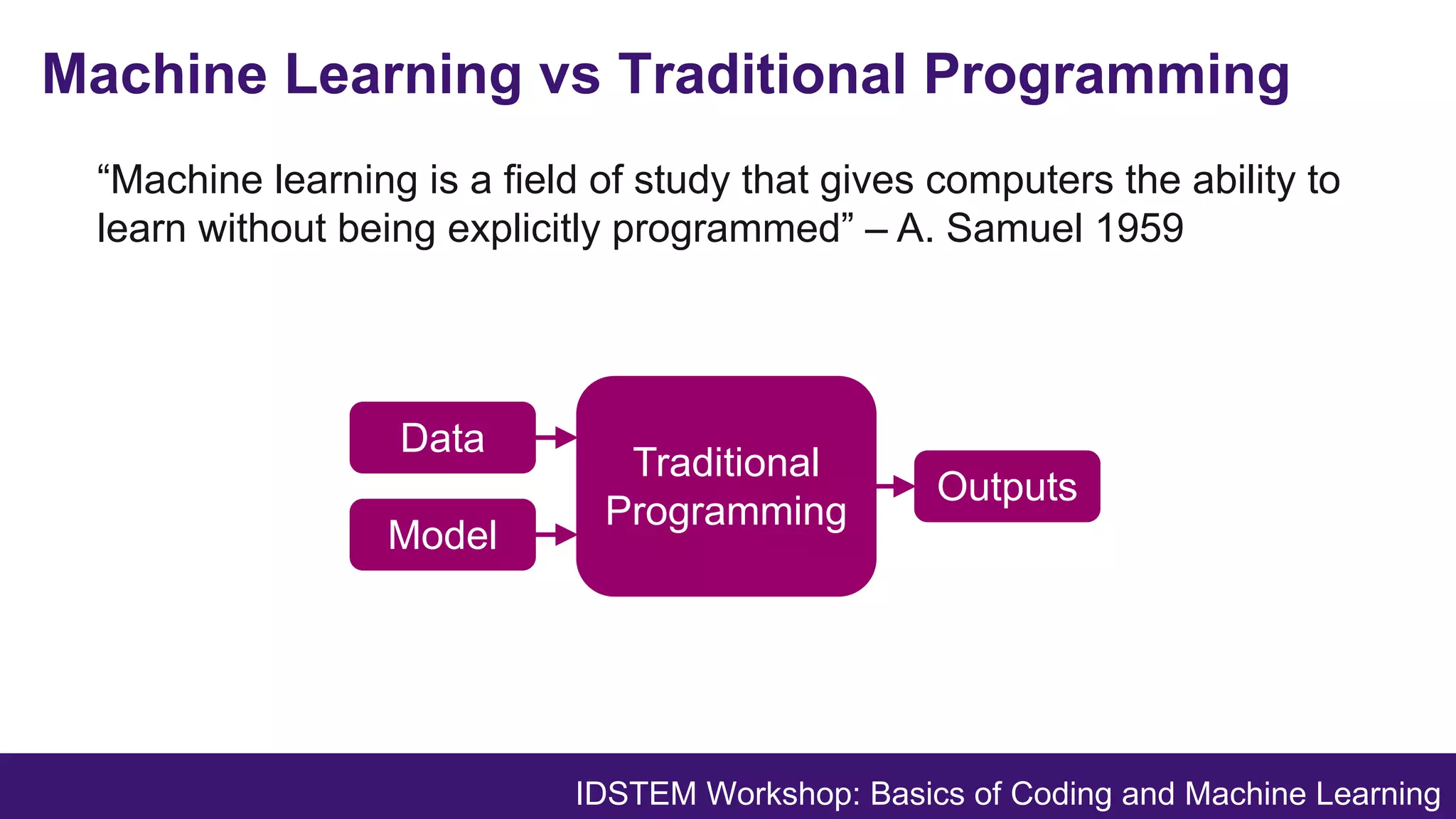 Machine Learning vs Traditional Programming

“Machine learning is a field of study that gives computers the ability to learn without being explicitly programmed” – A. Samuel 1959

Data

Model

Traditional Programming

Outputs

IDSTEM Workshop: Basics of Coding and Machine Learning